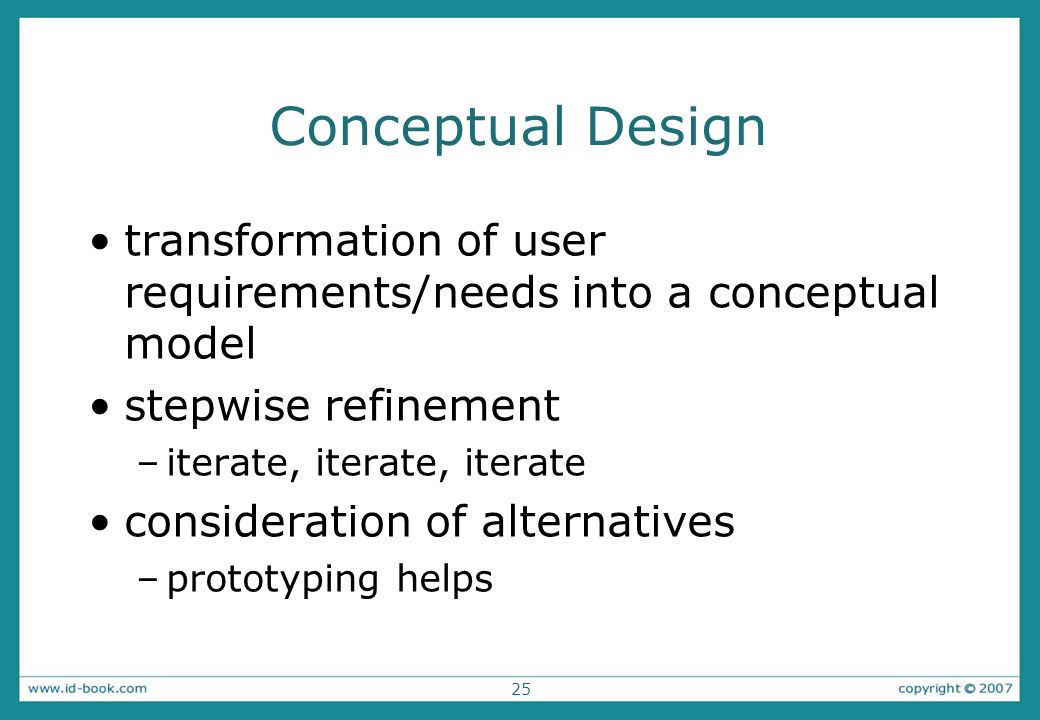 Conceptual Design

• transformation of user requirements/needs into a conceptual model

• stepwise refinement
– iterate, iterate, iterate

• consideration of alternatives
– prototyping helps

www.id-book.com

25

copyright © 2007